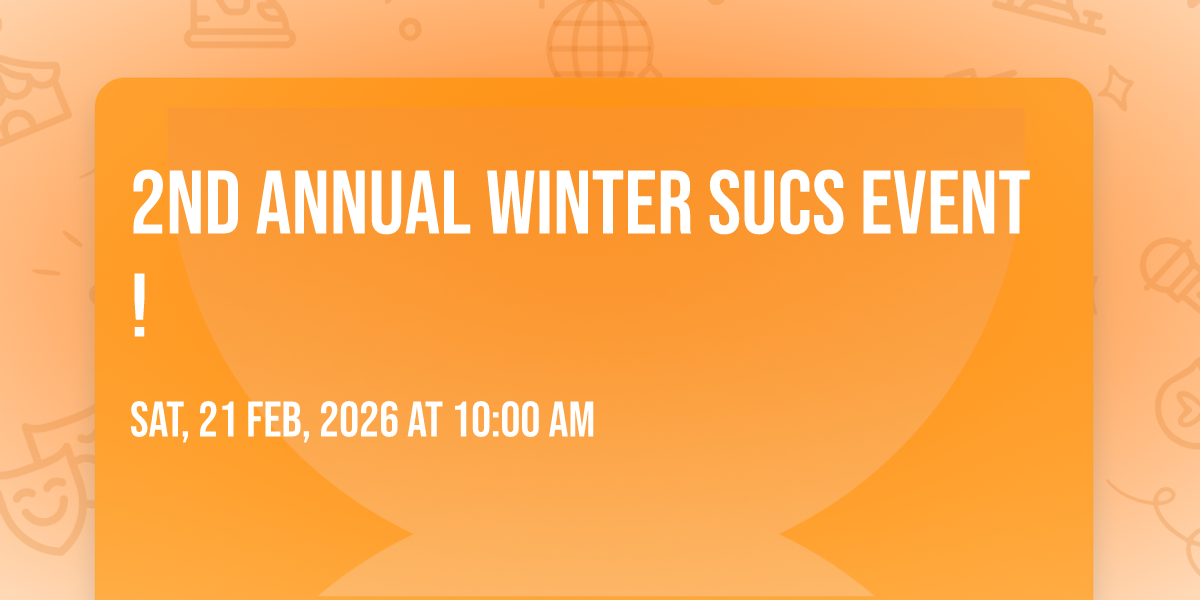 2ND ANNUAL WINTER SUCS EVENT !

SAT, 21 FEB, 2026 AT 10:00 AM